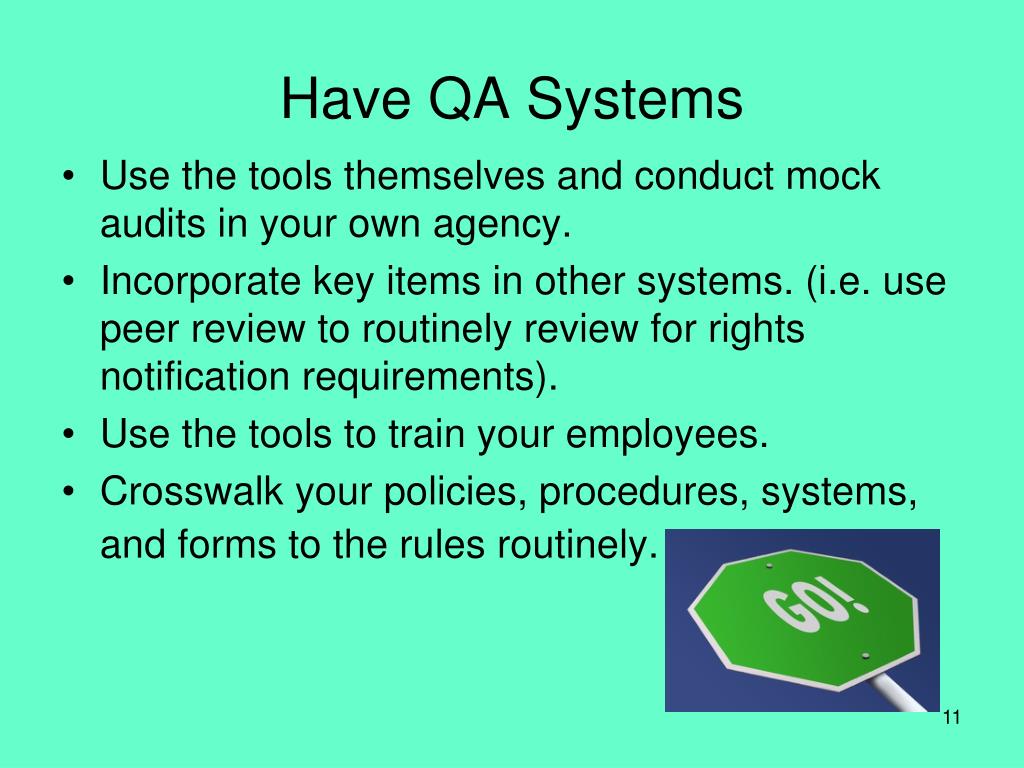 Have QA Systems

• Use the tools themselves and conduct mock audits in your own agency.
• Incorporate key items in other systems. (i.e. use peer review to routinely review for rights notification requirements).
• Use the tools to train your employees.
• Crosswalk your policies, procedures, systems, and forms to the rules routinely.

GO!

11